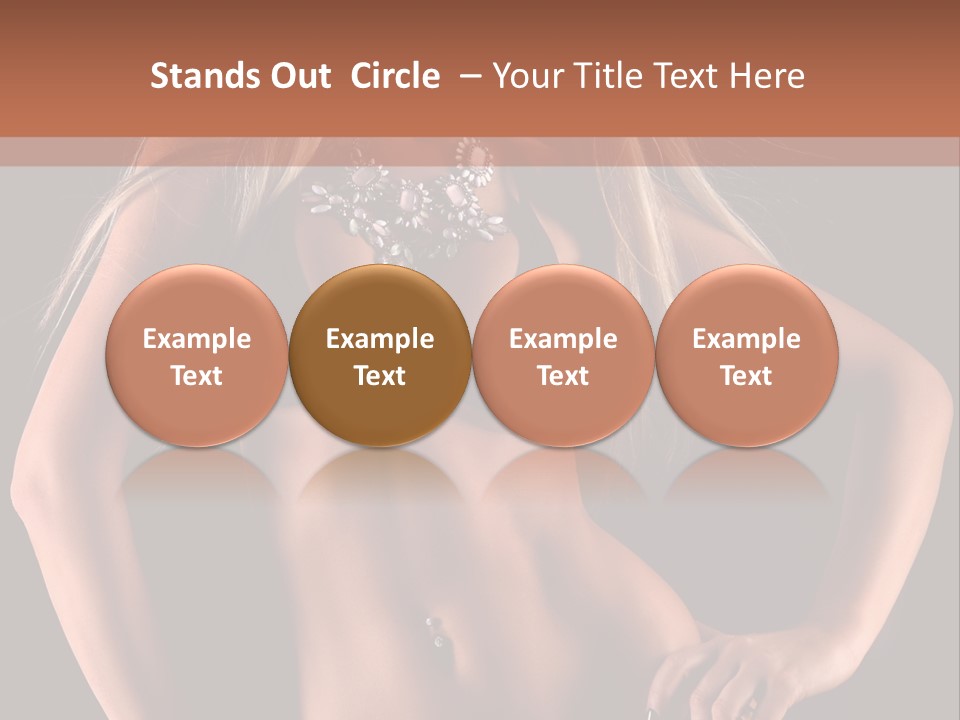 Stands Out Circle – Your Title Text Here

Example Text

Example Text

Example Text

Example Text